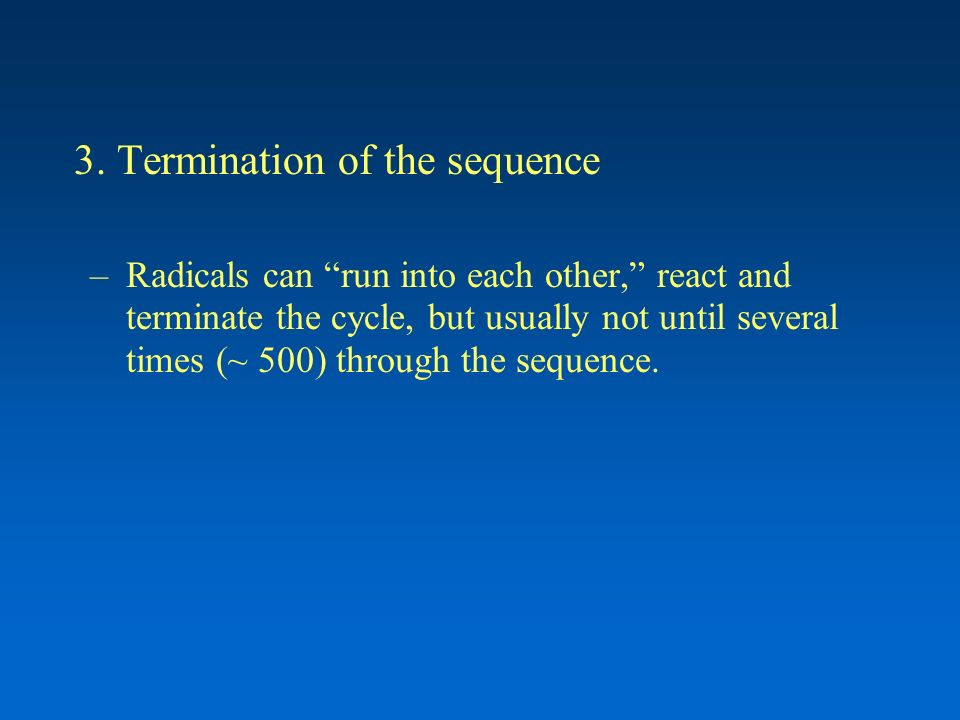 3. Termination of the sequence

– Radicals can “run into each other,” react and terminate the cycle, but usually not until several times (~ 500) through the sequence.